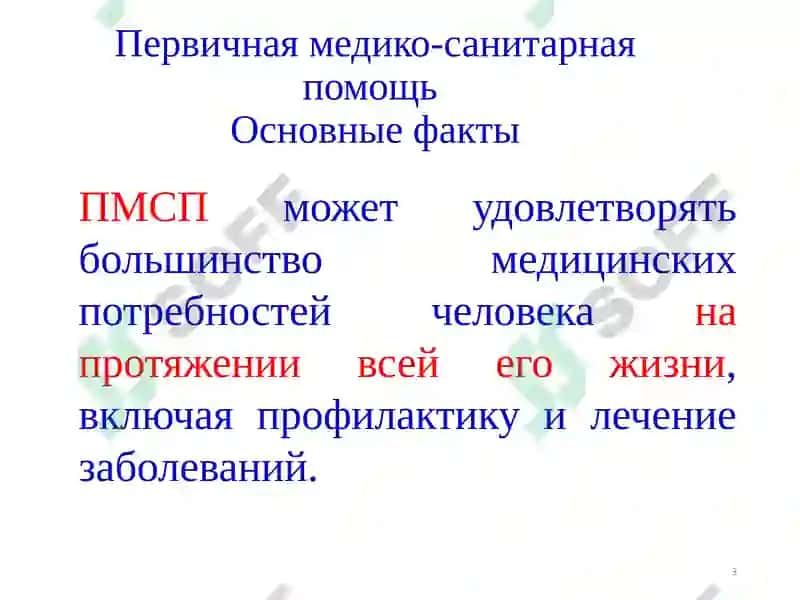 Первичная медико-санитарная помощь
Основные факты

ПМСП может удовлетворять большинство медицинских потребностей человека на протяжении всей его жизни, включая профилактику и лечение заболеваний.

3